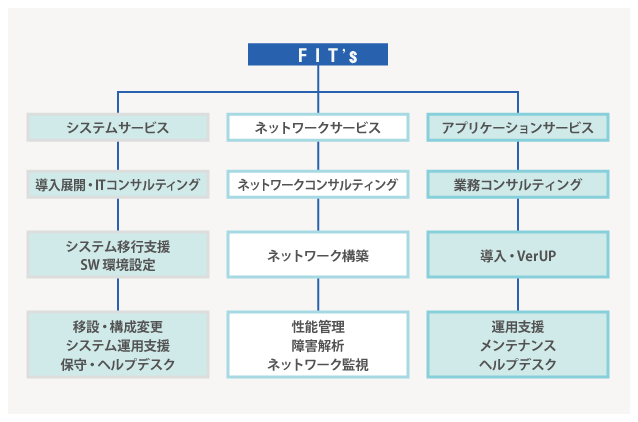 FIT's

システムサービス

導入展開・ITコンサルティング

システム移行支援
SW 環境設定

移設・構成変更
システム運用支援
保守・ヘルプデスク

ネットワークサービス

ネットワークコンサルティング

ネットワーク構築

性能管理
障害解析
ネットワーク監視

アプリケーションサービス

業務コンサルティング

導入・VerUP

運用支援
メンテナンス
ヘルプデスク